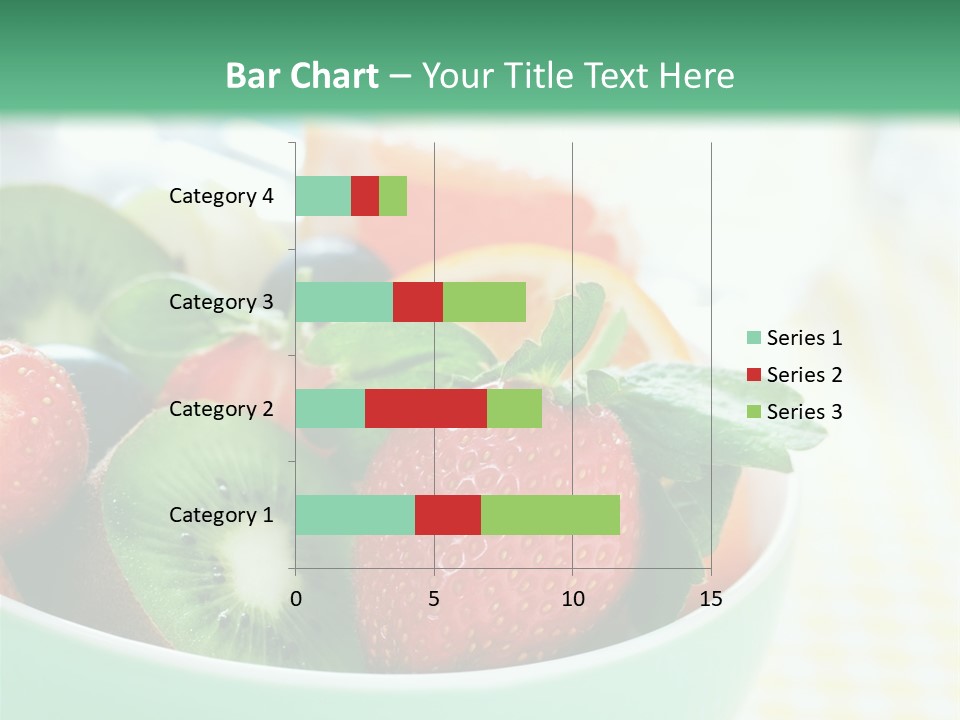 Bar Chart – Your Title Text Here

Category 4
Category 3
Category 2
Category 1

0
5
10
15

Series 1
Series 2
Series 3